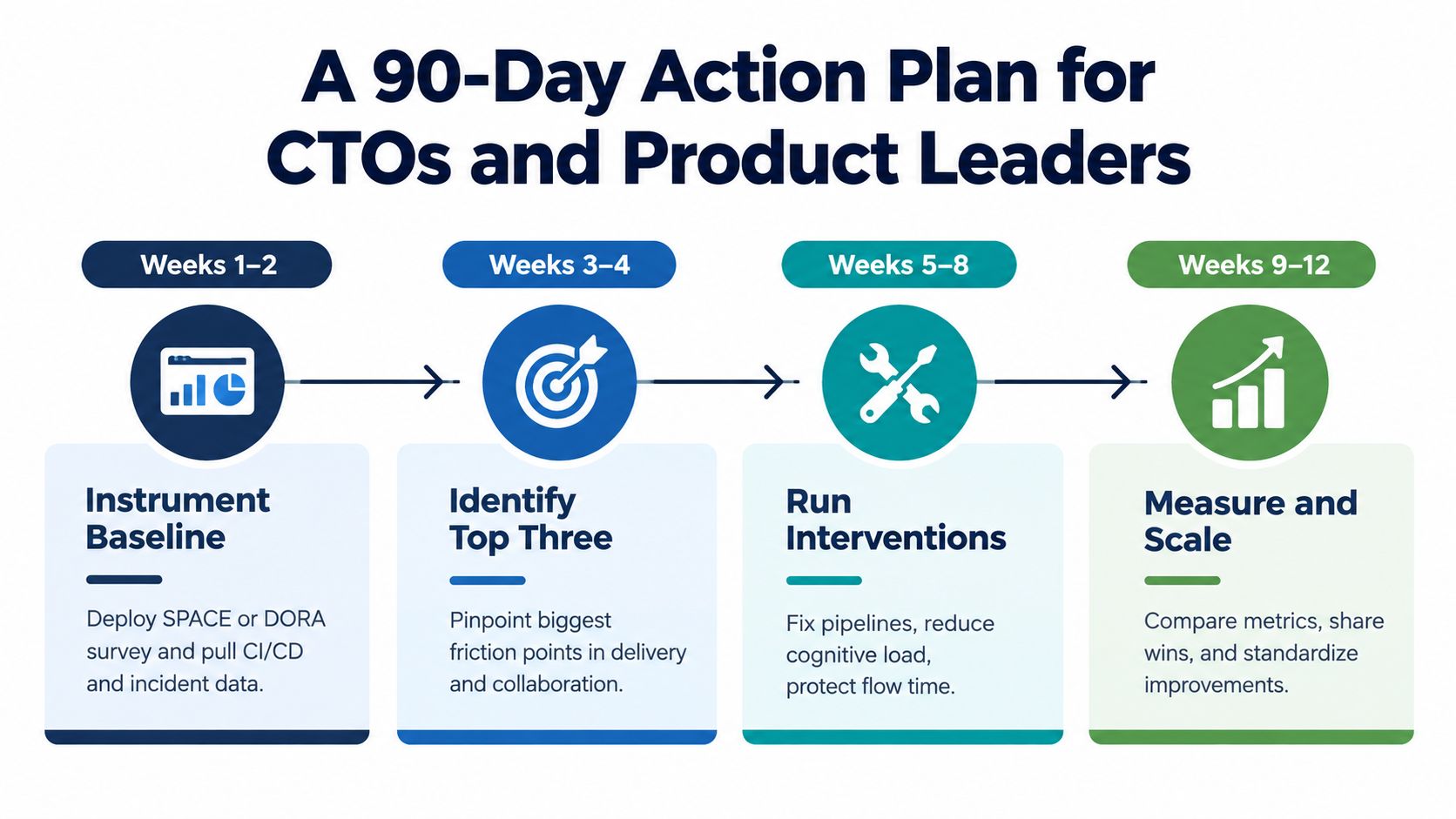 A 90-Day Action Plan for CTOs and Product Leaders

Weeks 1–2

Instrument Baseline

Deploy SPACE or DORA survey and pull CI/CD and incident data.

Weeks 3–4

Identify Top Three

Pinpoint biggest friction points in delivery and collaboration.

Weeks 5–8

Run Interventions

Fix pipelines, reduce cognitive load, protect flow time.

Weeks 9–12

Measure and Scale

Compare metrics, share wins, and standardize improvements.